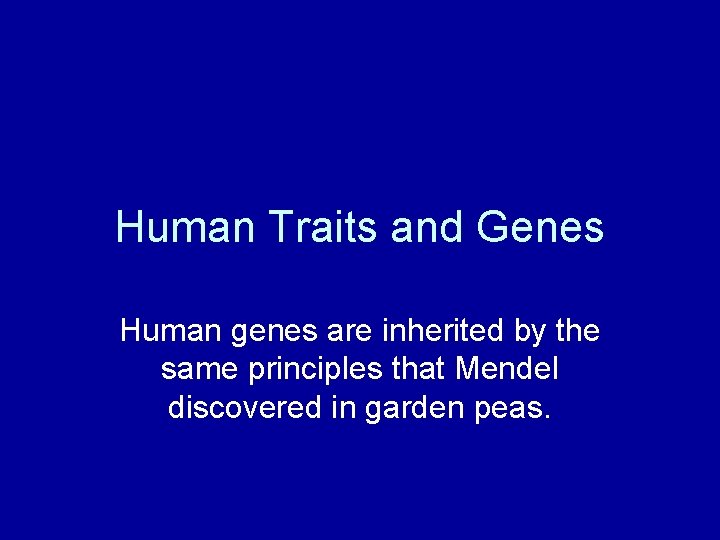 Human Traits and Genes

Human genes are inherited by the same principles that Mendel discovered in garden peas.